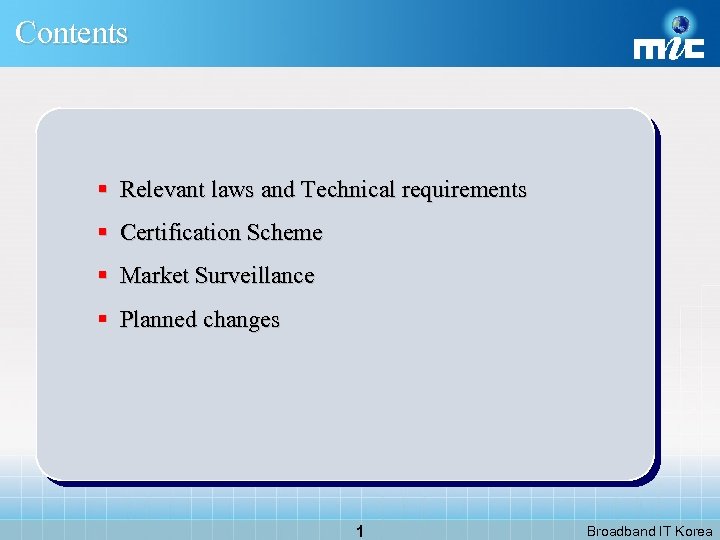 Contents

mic

- Relevant laws and Technical requirements
- Certification Scheme
- Market Surveillance
- Planned changes

1

Broadband IT Korea